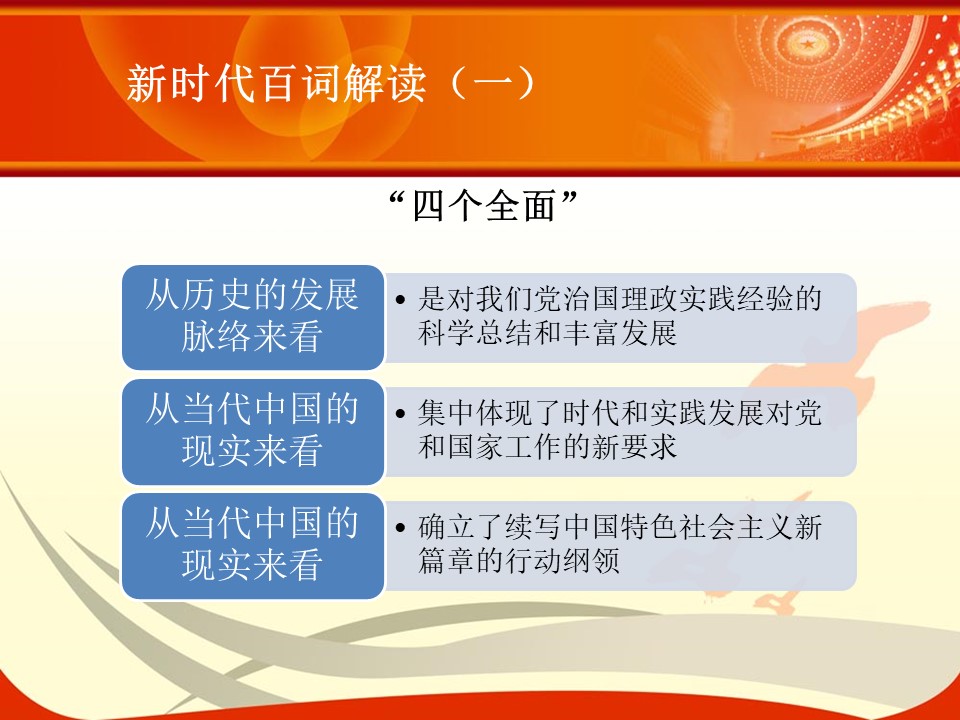 新时代百词解读（一）

“四个全面”

从历史的发展脉络来看

• 是对我们党治国理政实践经验的科学总结和丰富发展

从当代中国的现实来看

• 集中体现了时代和实践发展对党和国家工作的新要求

从当代中国的现实来看

• 确立了续写中国特色社会主义新篇章的行动纲领